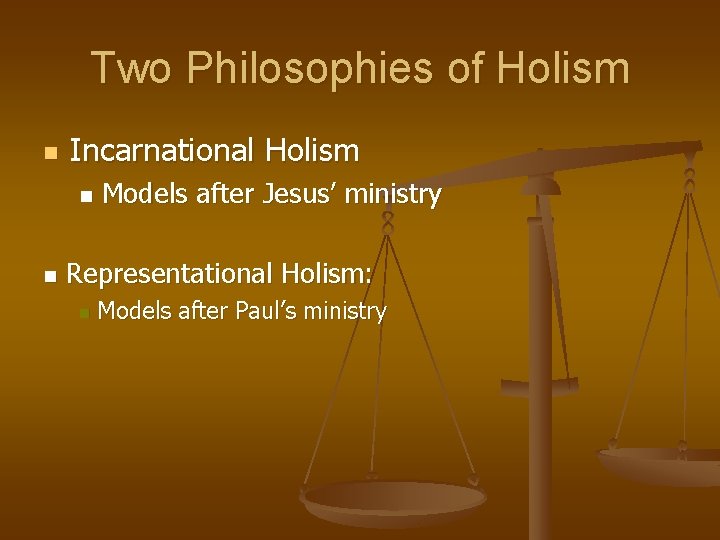 Two Philosophies of Holism

Incarnational Holism

Models after Jesus' ministry

Representational Holism:

Models after Paul's ministry